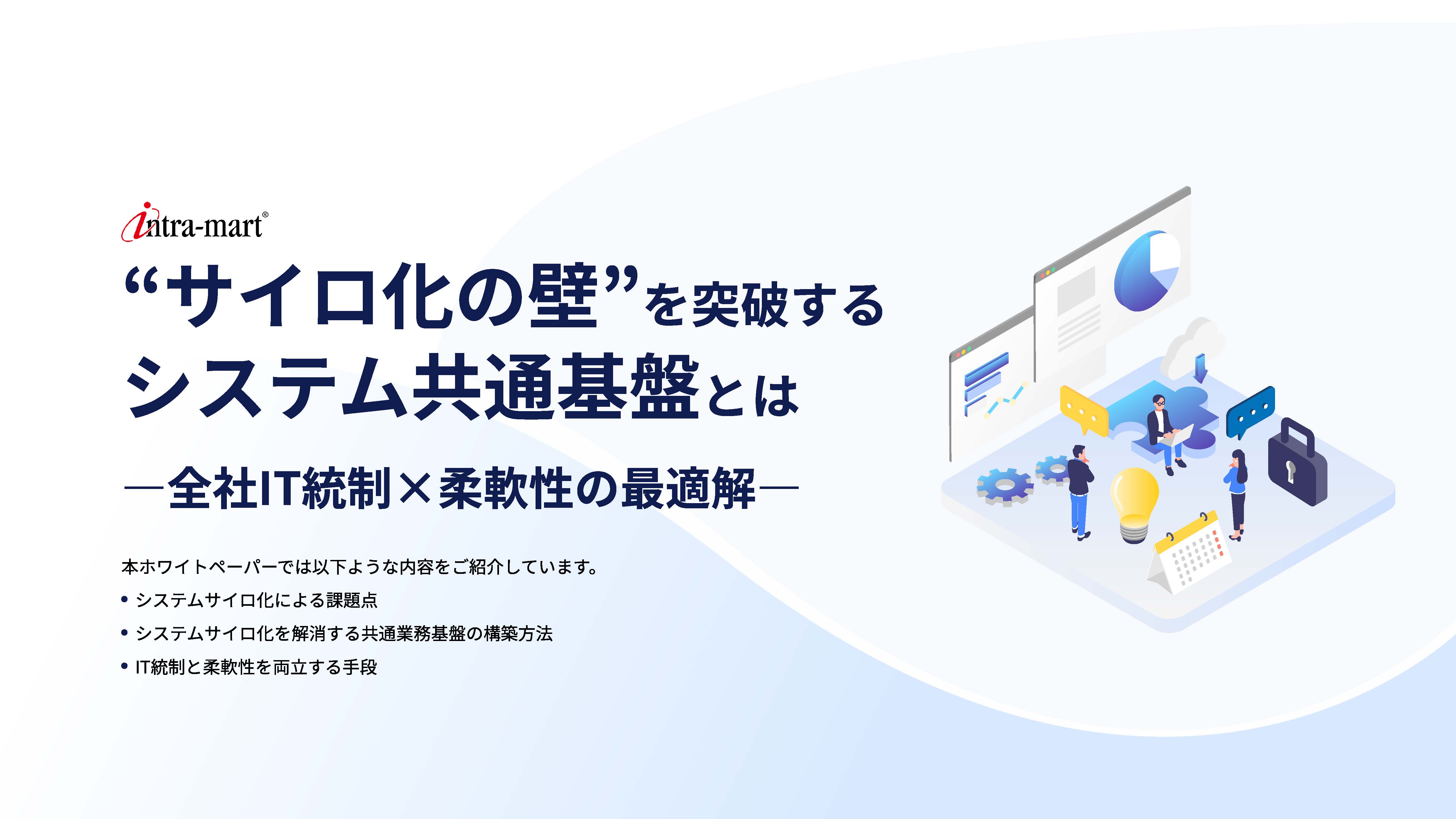 intra-mart®

“サイロ化の壁”を突破する
システム共通基盤とは

―全社IT統制×柔軟性の最適解―

本ホワイトペーパーでは以下ような内容をご紹介しています。

• システムサイロ化による課題点
• システムサイロ化を解消する共通業務基盤の構築方法
• IT統制と柔軟性を両立する手段